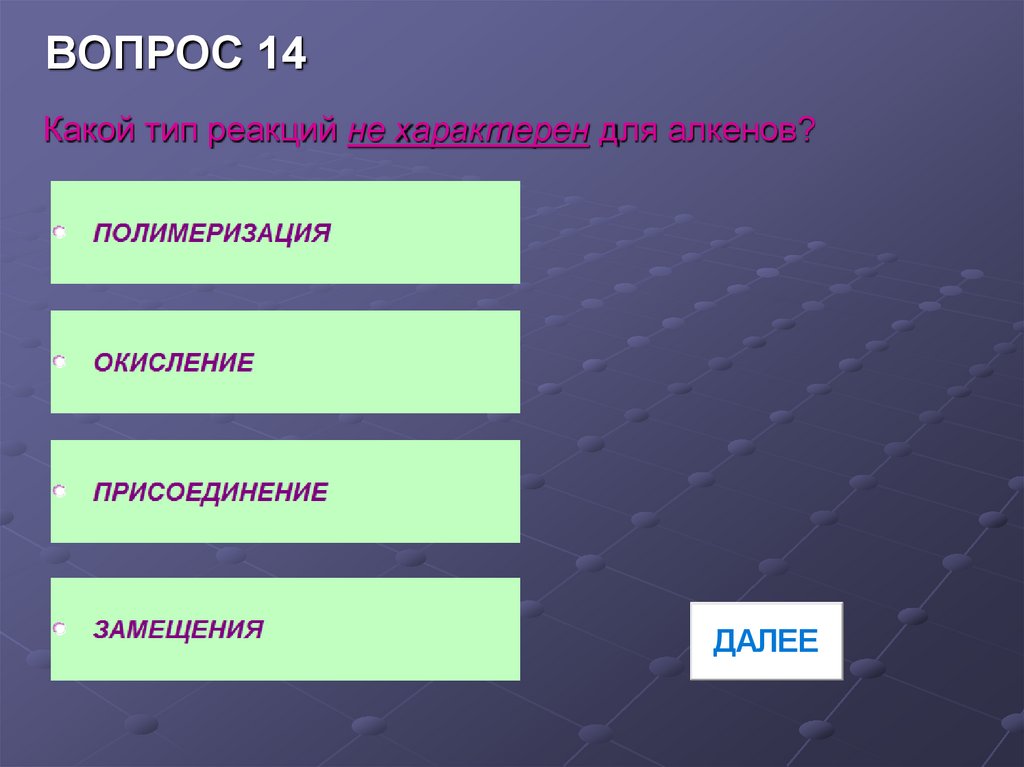 ВОПРОС 14

Какой тип реакций не характерен для алкенов?

ПОЛИМЕРИЗАЦИЯ

ОКИСЛЕНИЕ

ПРИСОЕДИНЕНИЕ

ЗАМЕЩЕНИЯ

ДАЛЕЕ